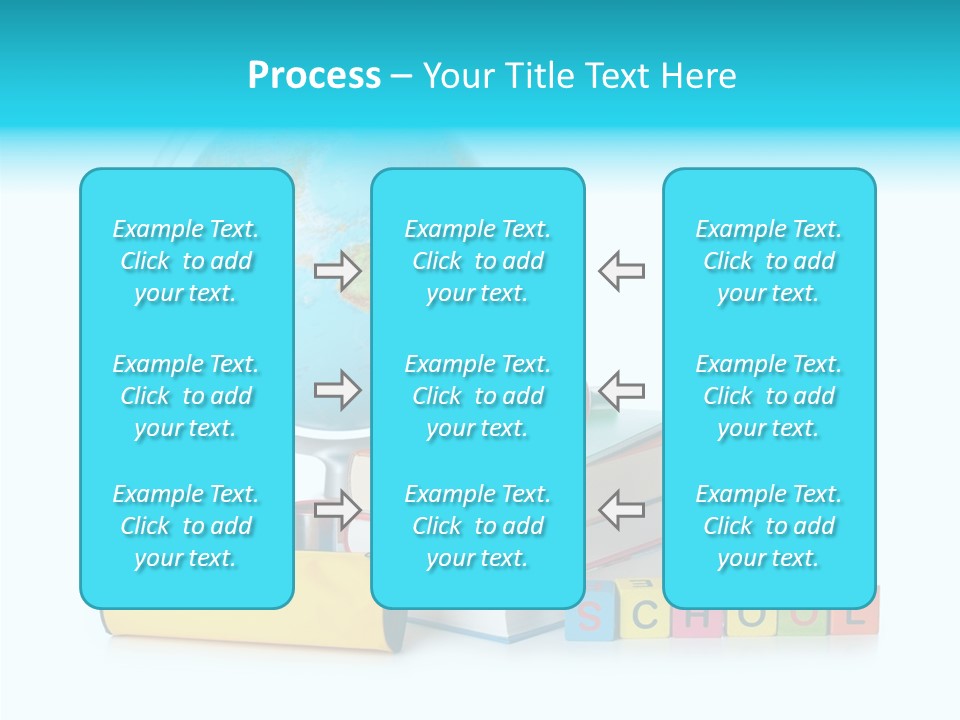 Process – Your Title Text Here

Example Text. Click to add your text.

Example Text. Click to add your text.

Example Text. Click to add your text.

Example Text. Click to add your text.

Example Text. Click to add your text.

Example Text. Click to add your text.

Example Text. Click to add your text.

Example Text. Click to add your text.

Example Text. Click to add your text.

SCHOOL